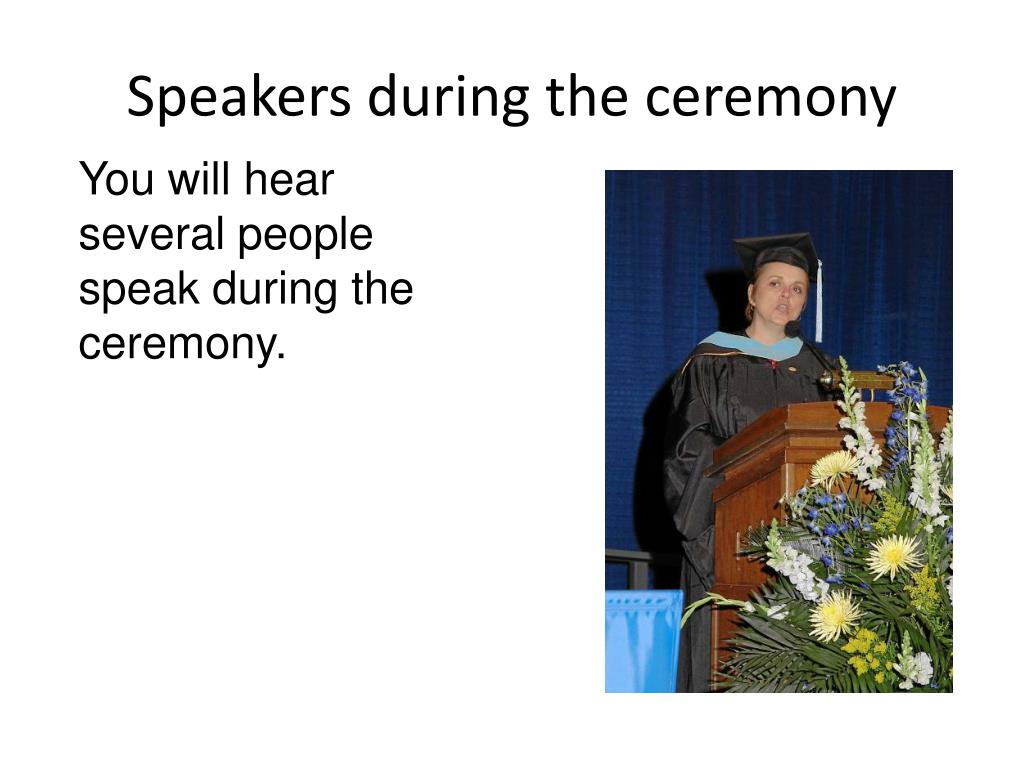 Speakers during the ceremony

You will hear several people speak during the ceremony.